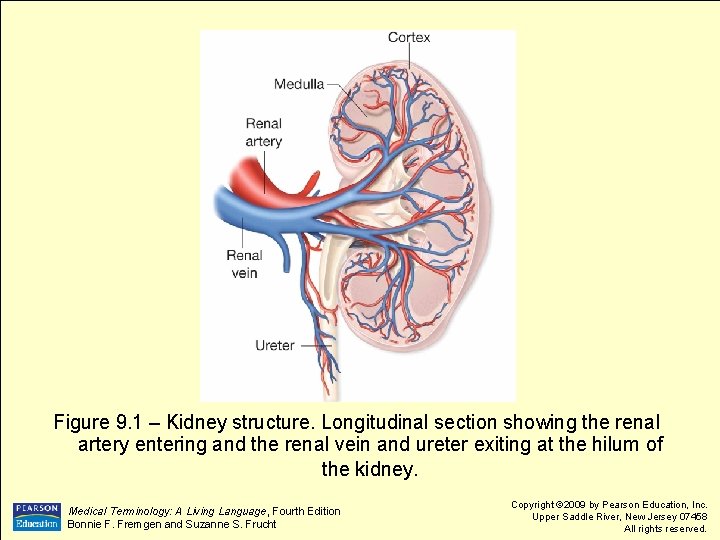 Cortex

Medulla

Renal artery

Renal vein

Ureter

Figure 9.1 – Kidney structure. Longitudinal section showing the renal artery entering and the renal vein and ureter exiting at the hilum of the kidney.

PEARSON Education

Medical Terminology: A Living Language, Fourth Edition
Bonnie F. Fremgen and Suzanne S. Frucht

Copyright ©2009 by Pearson Education, Inc.
Upper Saddle River, New Jersey 07458
All rights reserved.